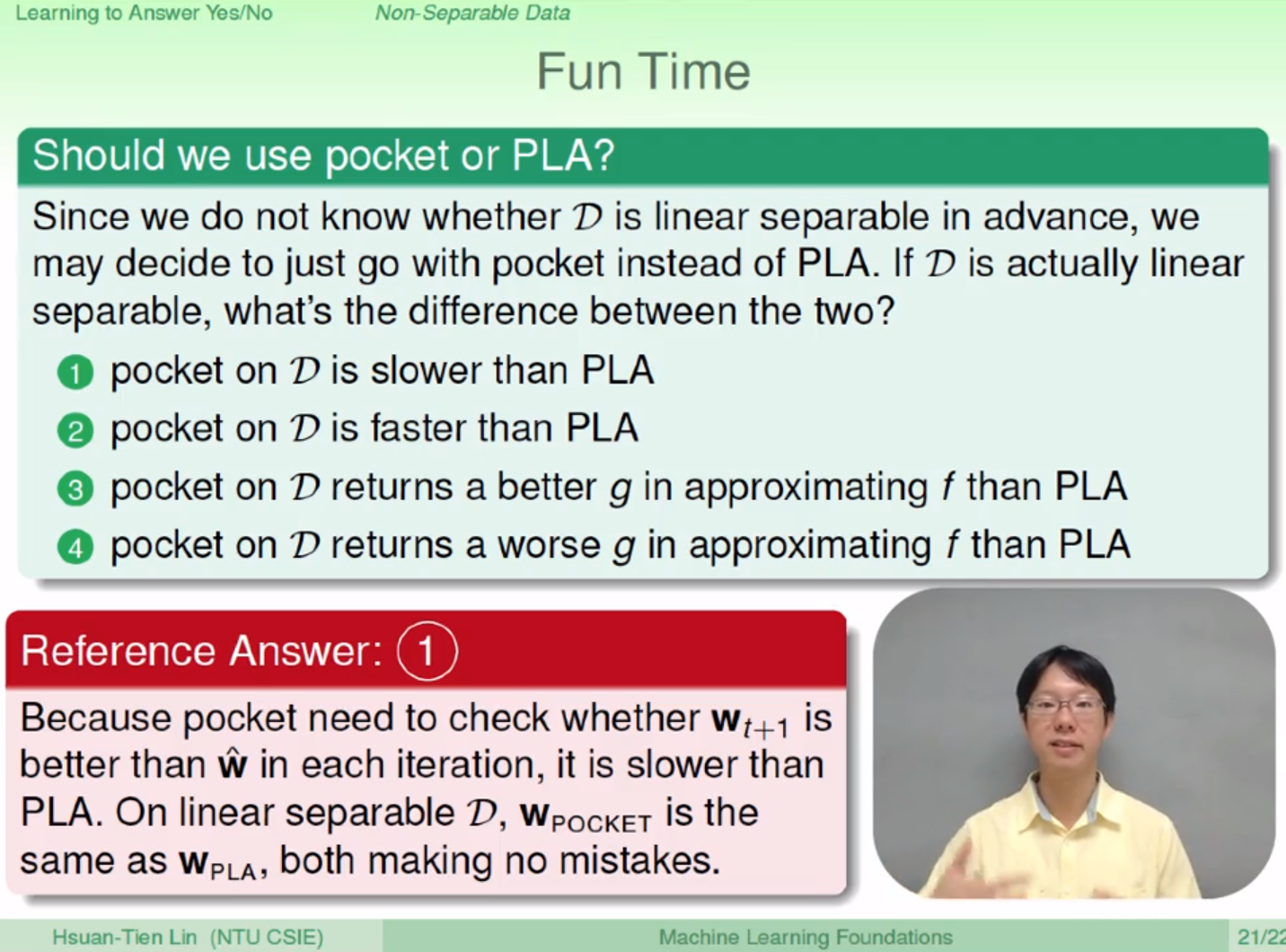 Learning to Answer Yes/No Non-Separable Data

Fun Time

Should we use pocket or PLA?

Since we do not know whether $\mathcal{D}$ is linear separable in advance, we may decide to just go with pocket instead of PLA. If $\mathcal{D}$ is actually linear separable, what's the difference between the two?

1 pocket on $\mathcal{D}$ is slower than PLA

2 pocket on $\mathcal{D}$ is faster than PLA

3 pocket on $\mathcal{D}$ returns a better $g$ in approximating $f$ than PLA

4 pocket on $\mathcal{D}$ returns a worse $g$ in approximating $f$ than PLA

Reference Answer: 1

Because pocket need to check whether $\mathbf{w}_{t+1}$ is better than $\hat{\mathbf{w}}$ in each iteration, it is slower than PLA. On linear separable $\mathcal{D}$, $\mathbf{w}_{\text{POCKET}}$ is the same as $\mathbf{w}_{\text{PLA}}$, both making no mistakes.

Hsuan-Tien Lin (NTU CSIE) Machine Learning Foundations 21/22